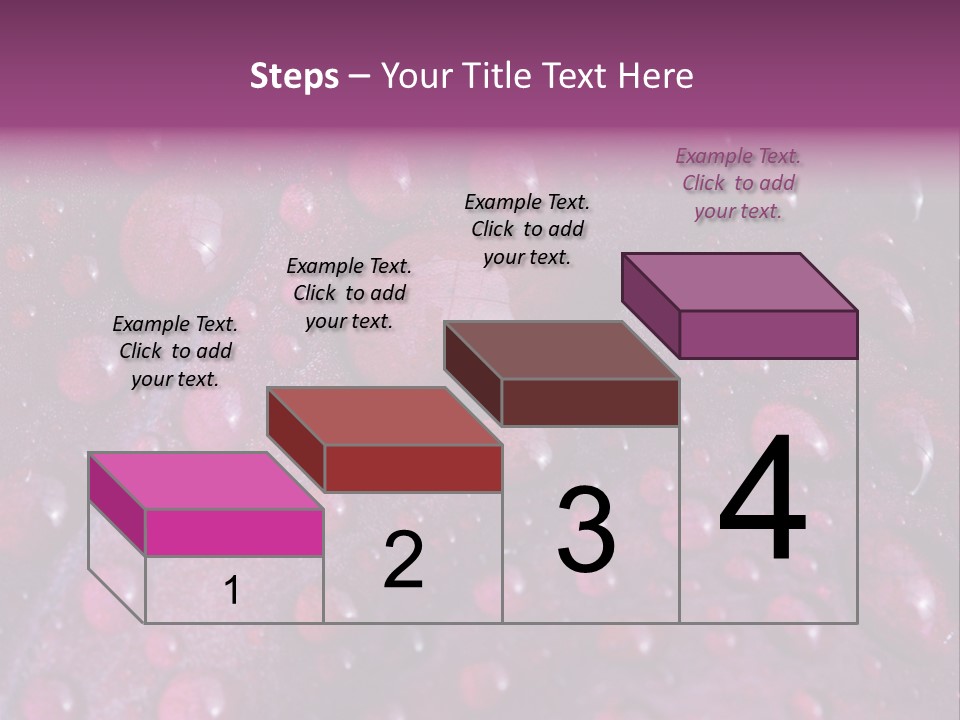 Steps – Your Title Text Here

Example Text. Click to add your text.

Example Text. Click to add your text.

Example Text. Click to add your text.

Example Text. Click to add your text.

1

2

3

4